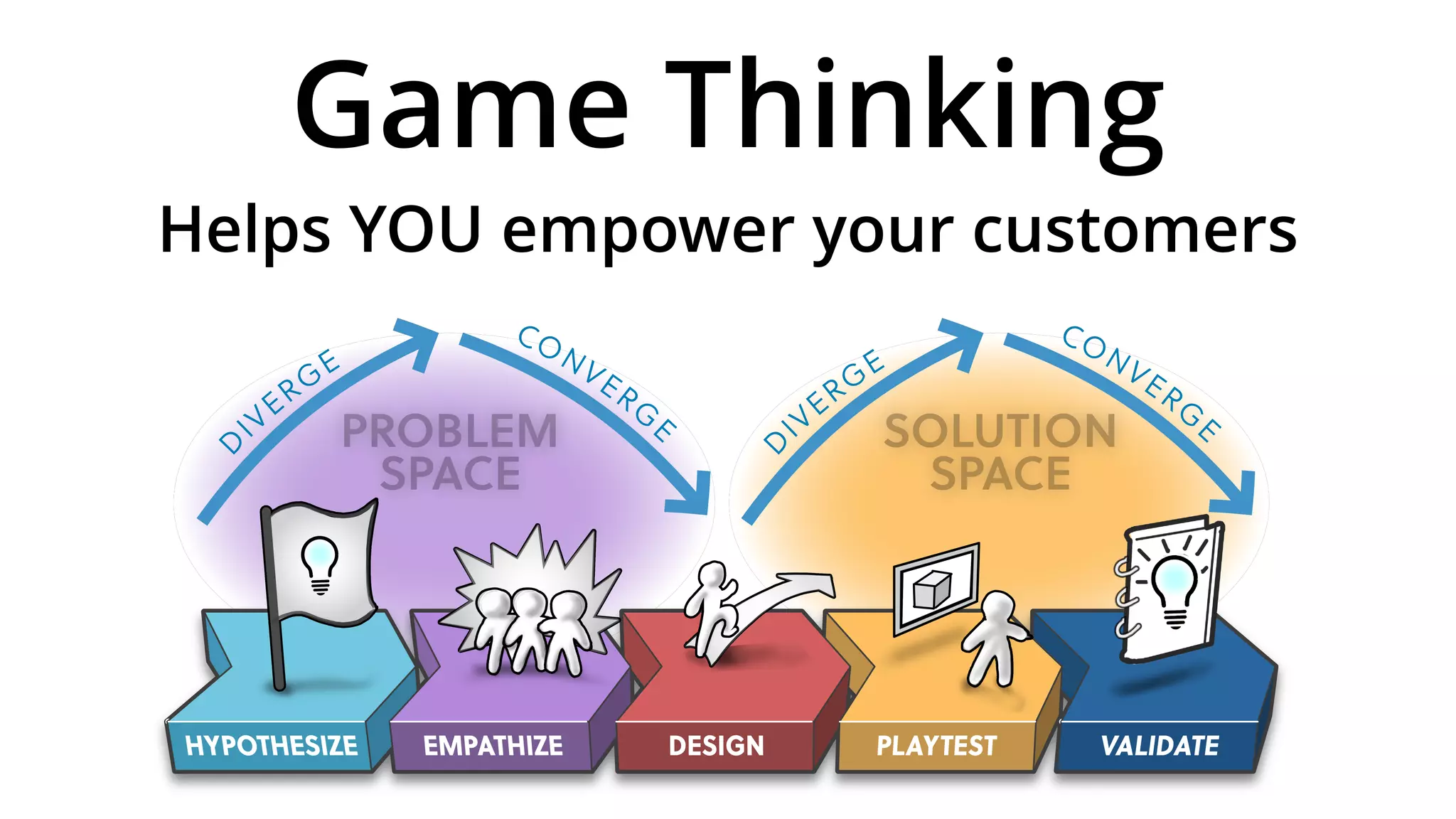 Game Thinking

Helps YOU empower your customers

DIVERGE

CONVERGE

PROBLEM SPACE

DIVERGE

CONVERGE

SOLUTION SPACE

HYPOTHESIZE

EMPATHIZE

DESIGN

PLAYTEST

VALIDATE